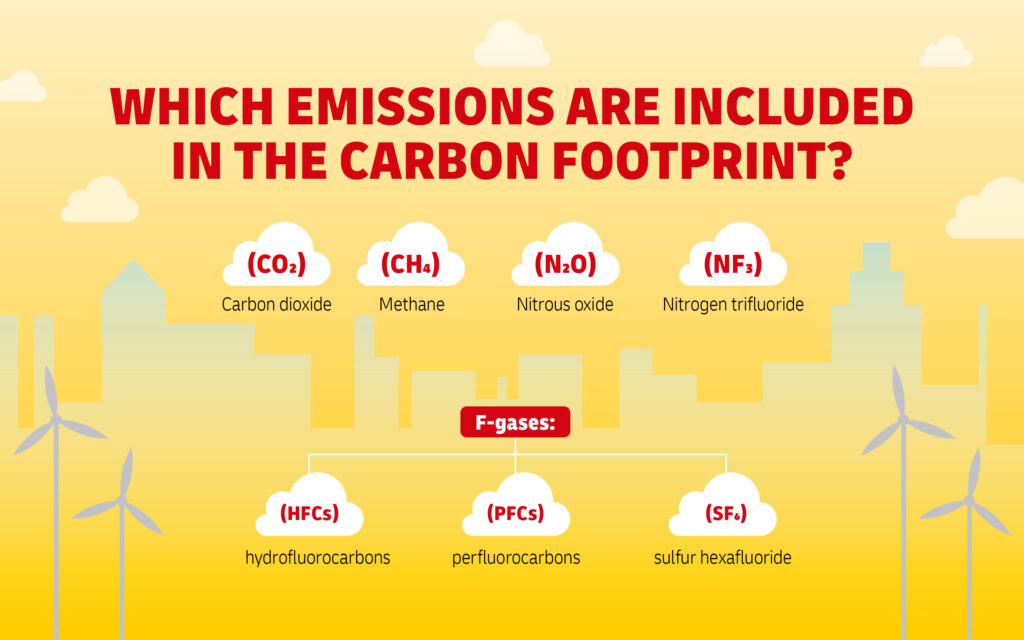 WHICH EMISSIONS ARE INCLUDED IN THE CARBON FOOTPRINT?

($CO_2$)
Carbon dioxide

($CH_4$)
Methane

($N_2O$)
Nitrous oxide

($NF_3$)
Nitrogen trifluoride

F-gases:

(HFCs)
hydrofluorocarbons

(PFCs)
perfluorocarbons

($SF_6$)
sulfur hexafluoride